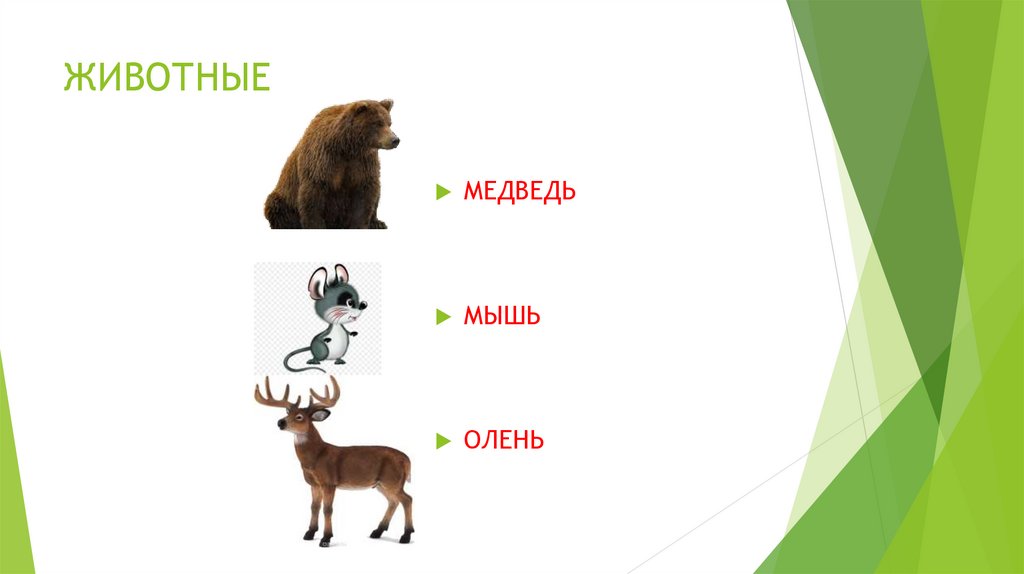 ЖИВОТНЫЕ

МЕДВЕДЬ

МЫШЬ

ОЛЕНЬ